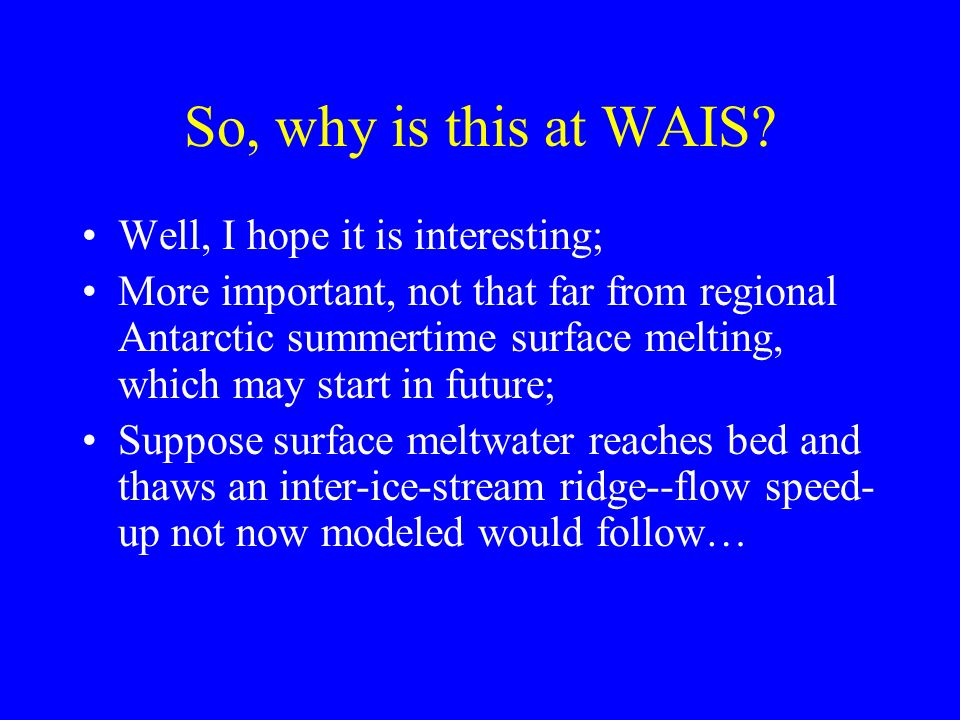 So, why is this at WAIS?

• Well, I hope it is interesting;
• More important, not that far from regional Antarctic summertime surface melting, which may start in future;
• Suppose surface meltwater reaches bed and thaws an inter-ice-stream ridge--flow speed-up not now modeled would follow…